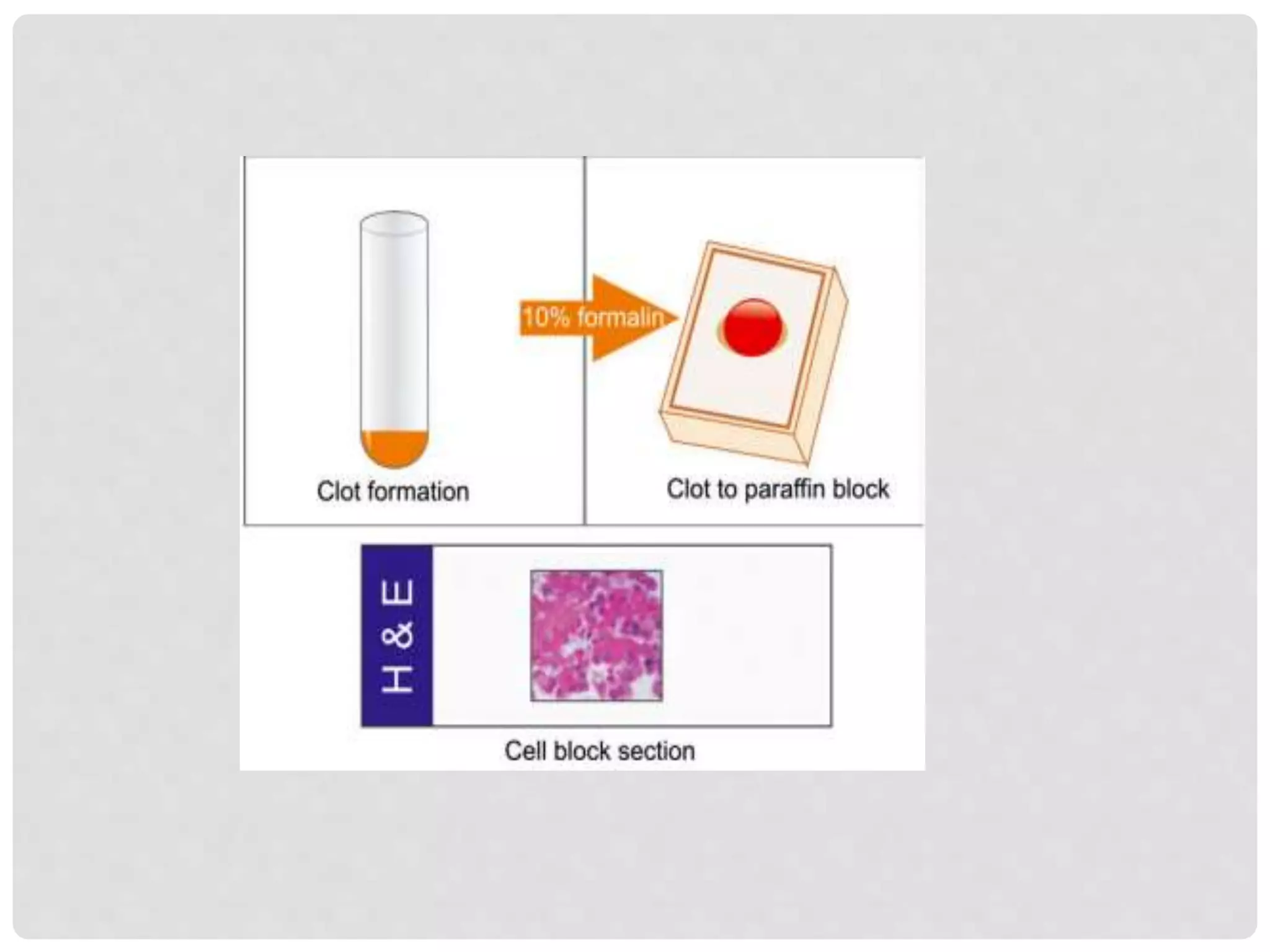 10% formalin

Clot formation

Clot to paraffin block

H & E

Cell block section